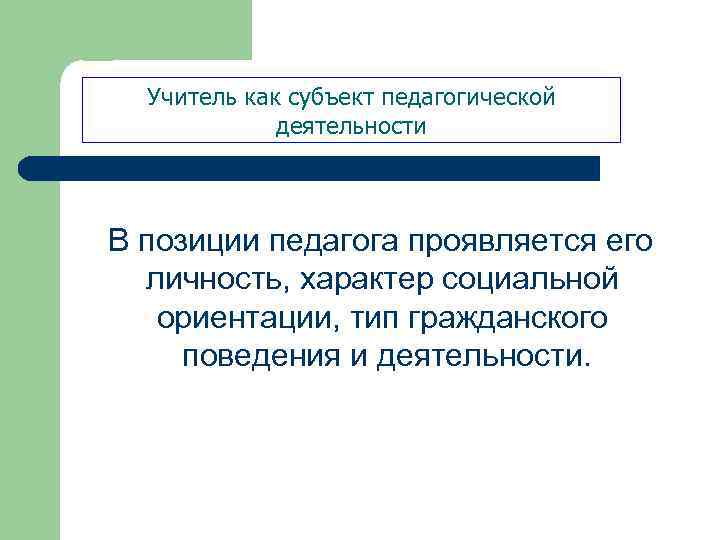 Учитель как субъект педагогической деятельности

В позиции педагога проявляется его личность, характер социальной ориентации, тип гражданского поведения и деятельности.